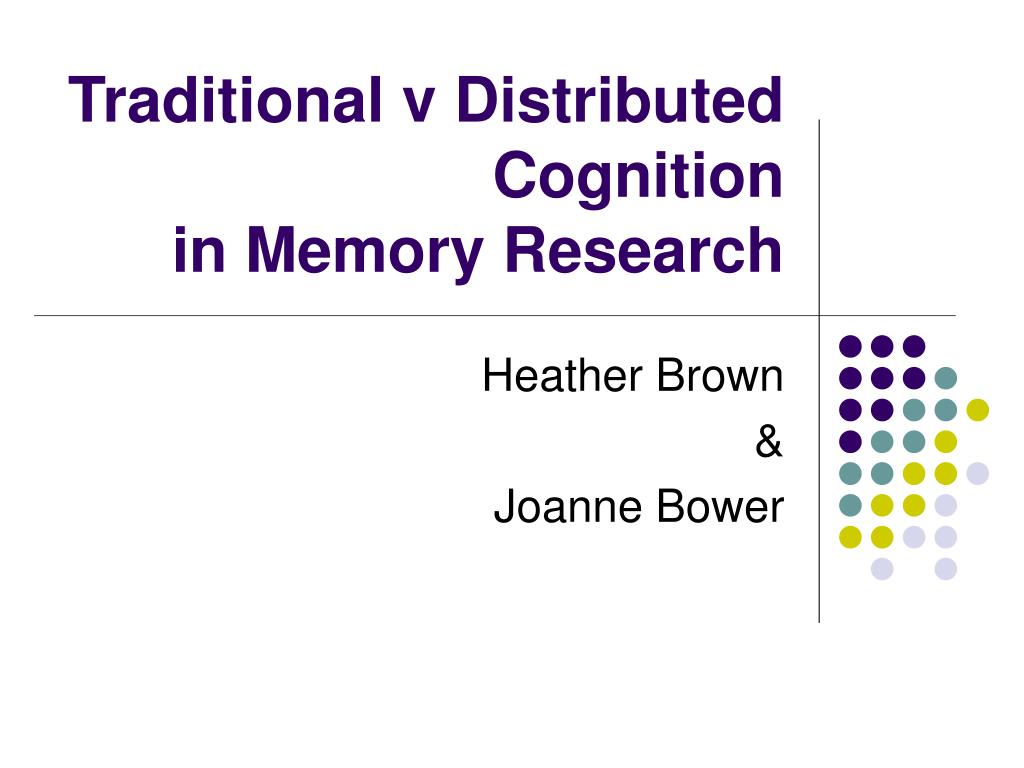 Traditional v Distributed Cognition
in Memory Research

Heather Brown
&
Joanne Bower